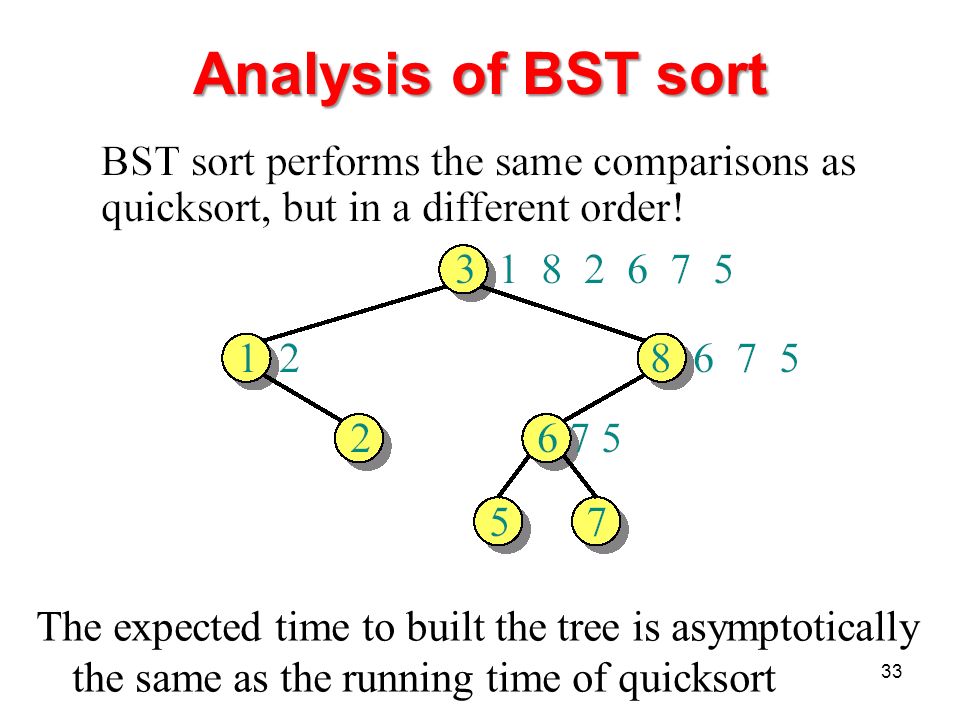 Analysis of BST sort

BST sort performs the same comparisons as quicksort, but in a different order!

3 1 8 2 6 7 5

1 2

8 6 7 5

2

6 7 5

5

7

The expected time to built the tree is asymptotically the same as the running time of quicksort

33